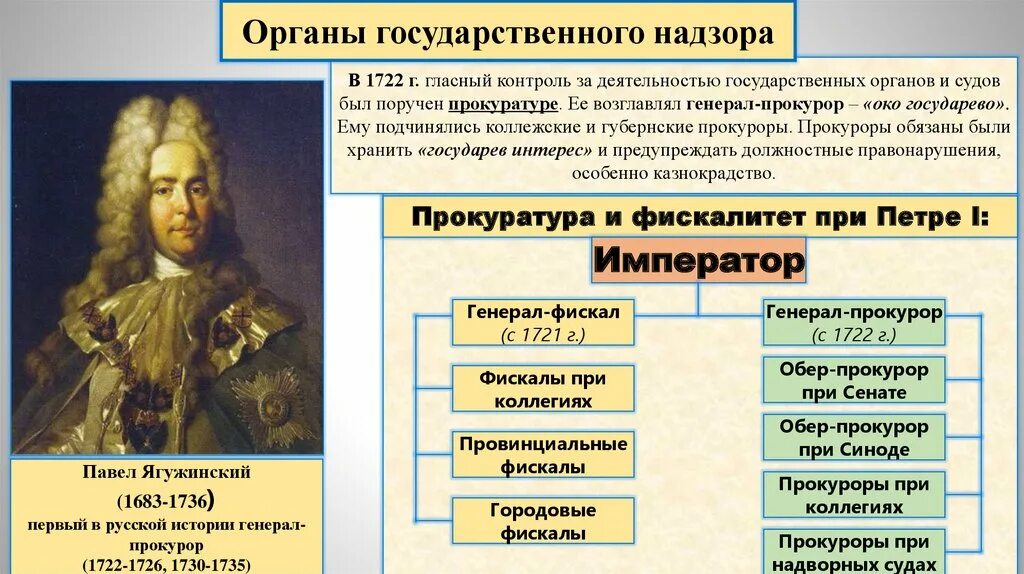 Органы государственного надзора

В 1722 г. гласный контроль за деятельностью государственных органов и судов был поручен прокуратуре. Ее возглавлял генерал-прокурор – «око государево». Ему подчинялись коллежские и губернские прокуроры. Прокуроры обязаны были хранить «государев интерес» и предупреждать должностные правонарушения, особенно казнокрадство.

Прокуратура и фискалитет при Петре I:

Император

Генерал-фискал (с 1721 г.)

Фискалы при коллегиях

Провинциальные фискалы

Городовые фискалы

Генерал-прокурор (с 1722 г.)

Обер-прокурор при Сенате

Обер-прокурор при Синоде

Прокуроры при коллегиях

Прокуроры при надворных судах

Павел Ягужинский (1683-1736) первый в русской истории генерал-прокурор (1722-1726, 1730-1735)